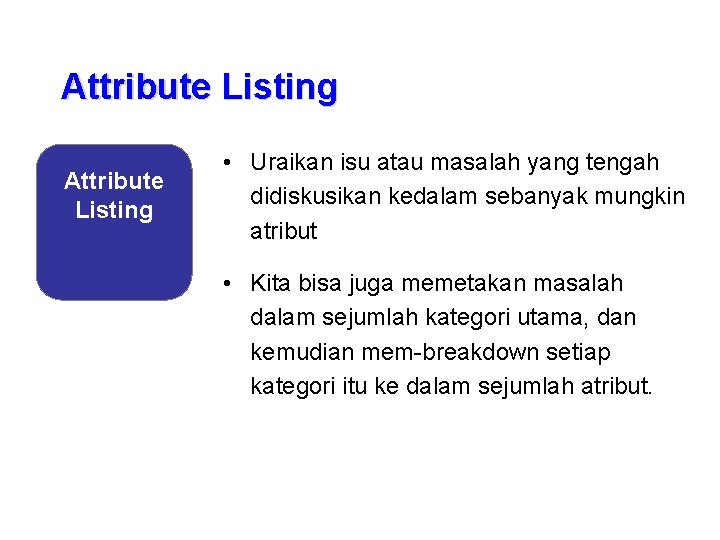 Attribute Listing

Attribute Listing

• Uraikan isu atau masalah yang tengah didiskusikan kedalam sebanyak mungkin atribut

• Kita bisa juga memetakan masalah dalam sejumlah kategori utama, dan kemudian mem-breakdown setiap kategori itu ke dalam sejumlah atribut.